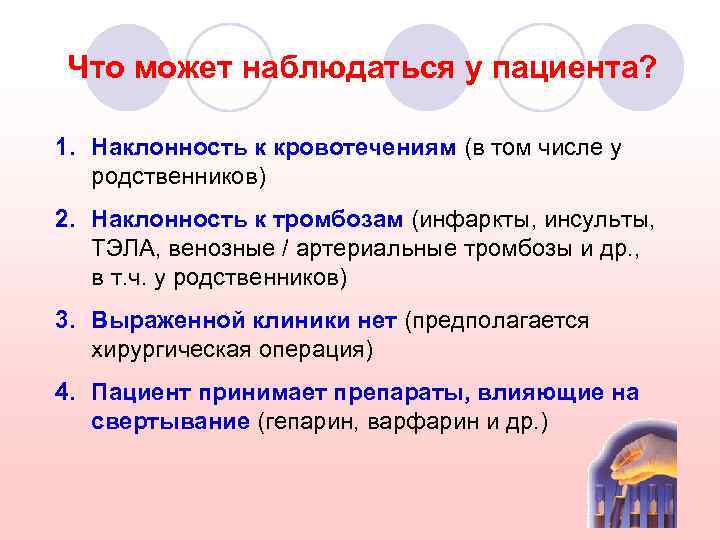 Что может наблюдаться у пациента?

1. Наклонность к кровотечениям (в том числе у родственников)

2. Наклонность к тромбозам (инфаркты, инсульты, ТЭЛА, венозные / артериальные тромбозы и др., в т.ч. у родственников)

3. Выраженной клиники нет (предполагается хирургическая операция)

4. Пациент принимает препараты, влияющие на свертывание (гепарин, варфарин и др.)